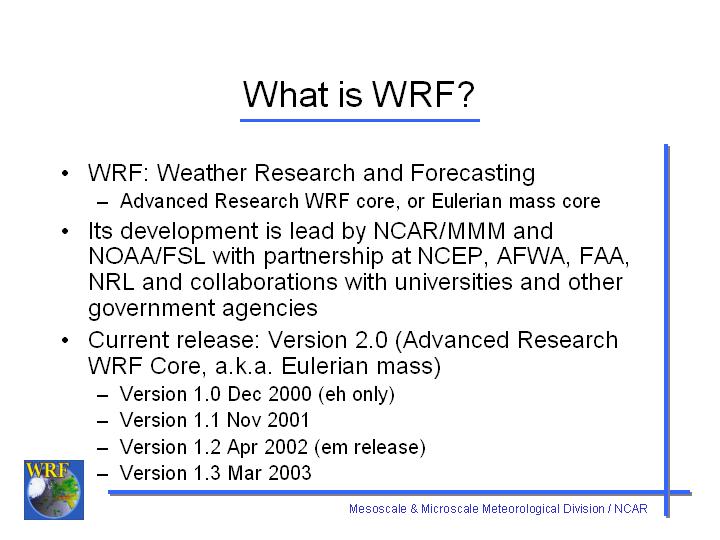 What is WRF?

• WRF: Weather Research and Forecasting
– Advanced Research WRF core, or Eulerian mass core

• Its development is lead by NCAR/MMM and NOAA/FSL with partnership at NCEP, AFWA, FAA, NRL and collaborations with universities and other government agencies

• Current release: Version 2.0 (Advanced Research WRF Core, a.k.a. Eulerian mass)
– Version 1.0 Dec 2000 (eh only)
– Version 1.1 Nov 2001
– Version 1.2 Apr 2002 (em release)
– Version 1.3 Mar 2003

WRF

Mesoscale & Microscale Meteorological Division / NCAR